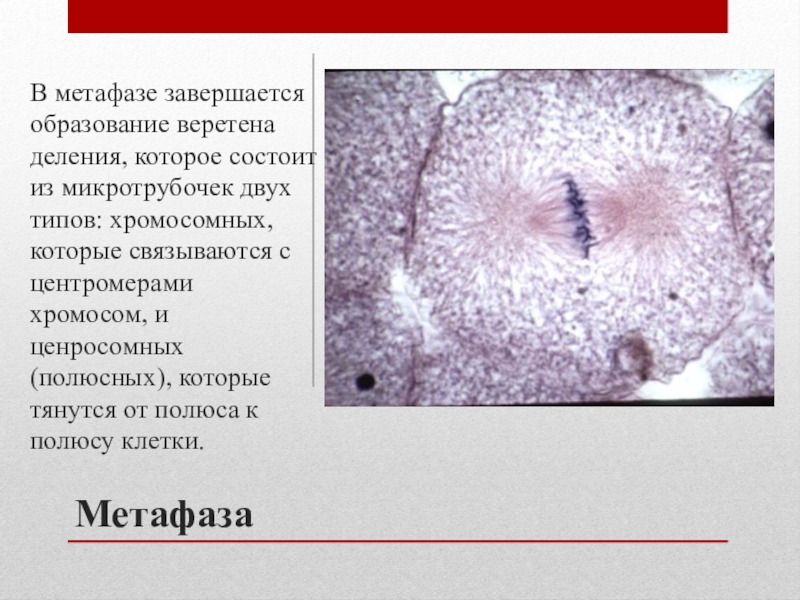 В метафазе завершается образование веретена деления, которое состоит из микротрубочек двух типов: хромосомных, которые связываются с центромерами хромосом, и ценросомных (полюсных), которые тянутся от полюса к полюсу клетки.

Метафаза